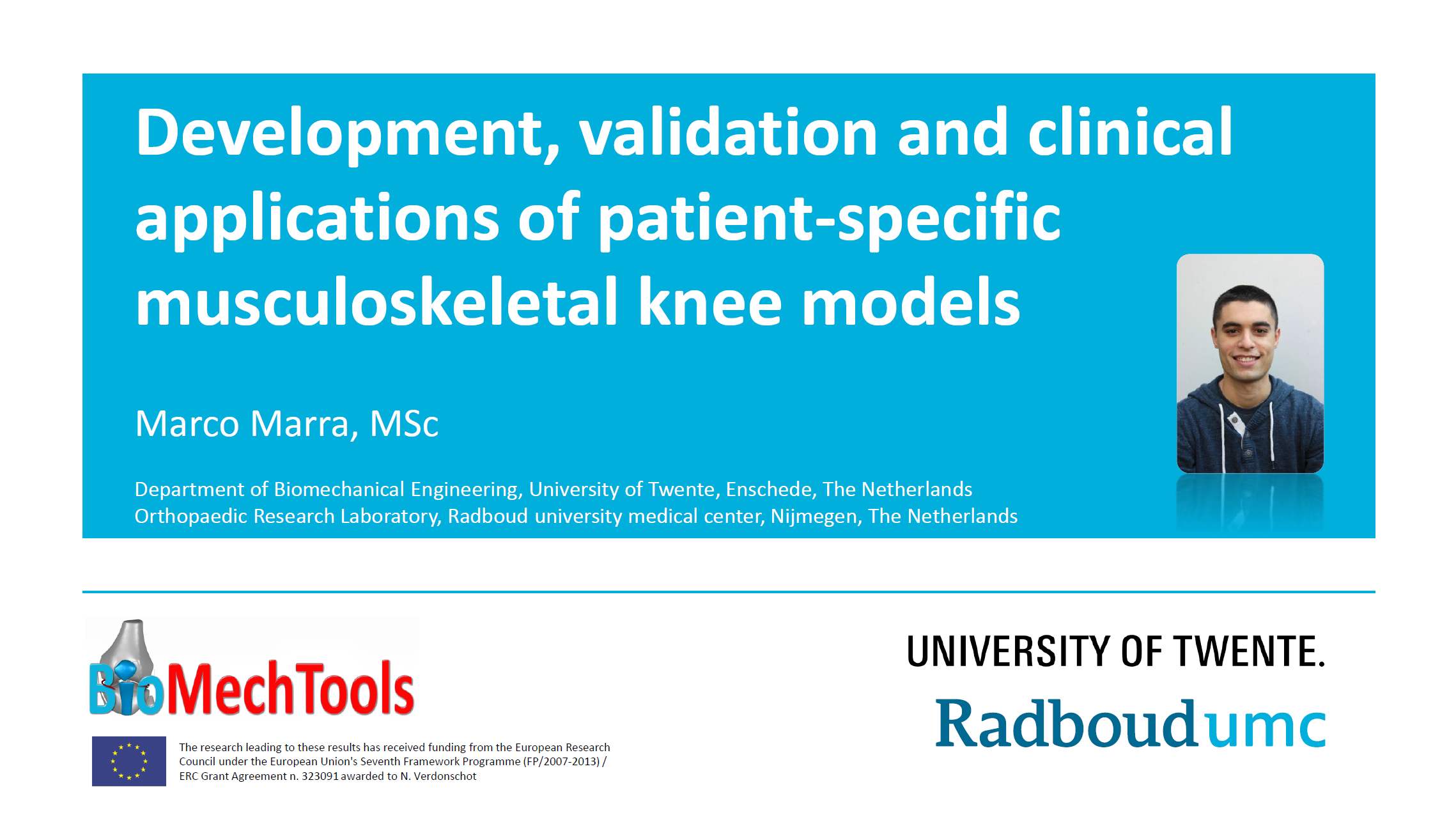 Development, validation and clinical applications of patient-specific musculoskeletal knee models

Marco Marra, MSc

Department of Biomechanical Engineering, University of Twente, Enschede, The Netherlands
Orthopaedic Research Laboratory, Radboud university medical center, Nijmegen, The Netherlands

BioMechTools

The research leading to these results has received funding from the European Research Council under the European Union's Seventh Framework Programme (FP/2007-2013) / ERC Grant Agreement n. 323091 awarded to N. Verdonschot

UNIVERSITY OF TWENTE.

Radboudumc